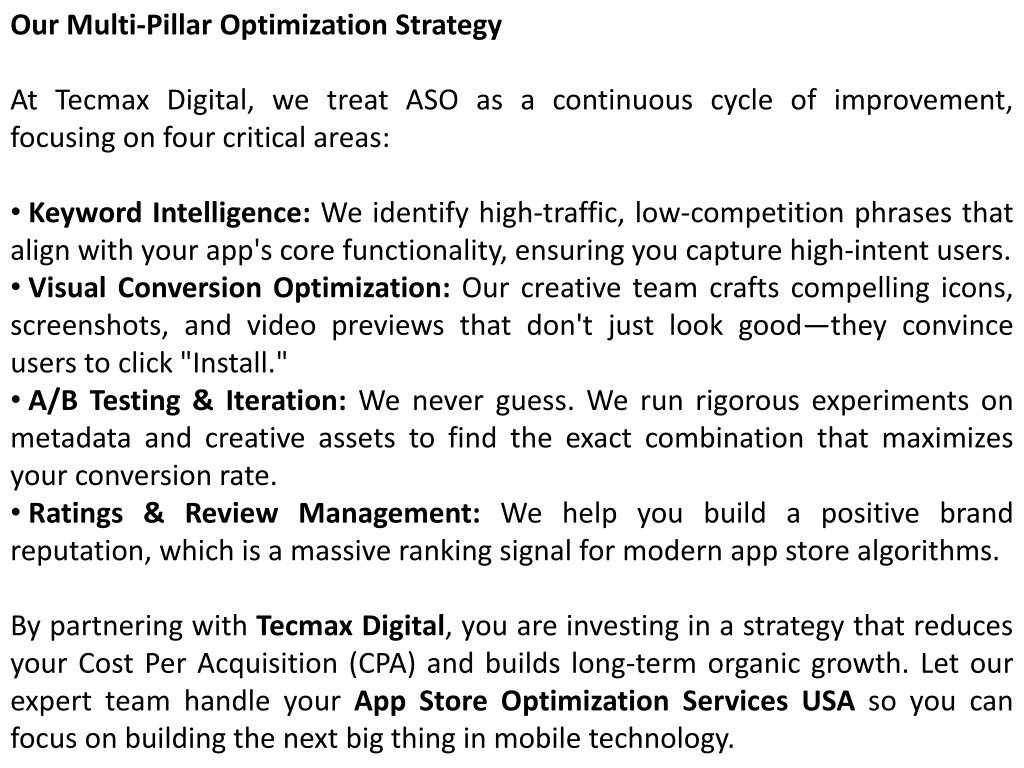 Our Multi-Pillar Optimization Strategy

At Tecmax Digital, we treat ASO as a continuous cycle of improvement, focusing on four critical areas:

• Keyword Intelligence: We identify high-traffic, low-competition phrases that align with your app's core functionality, ensuring you capture high-intent users.
• Visual Conversion Optimization: Our creative team crafts compelling icons, screenshots, and video previews that don't just look good—they convince users to click "Install."
• A/B Testing & Iteration: We never guess. We run rigorous experiments on metadata and creative assets to find the exact combination that maximizes your conversion rate.
• Ratings & Review Management: We help you build a positive brand reputation, which is a massive ranking signal for modern app store algorithms.

By partnering with Tecmax Digital, you are investing in a strategy that reduces your Cost Per Acquisition (CPA) and builds long-term organic growth. Let our expert team handle your App Store Optimization Services USA so you can focus on building the next big thing in mobile technology.